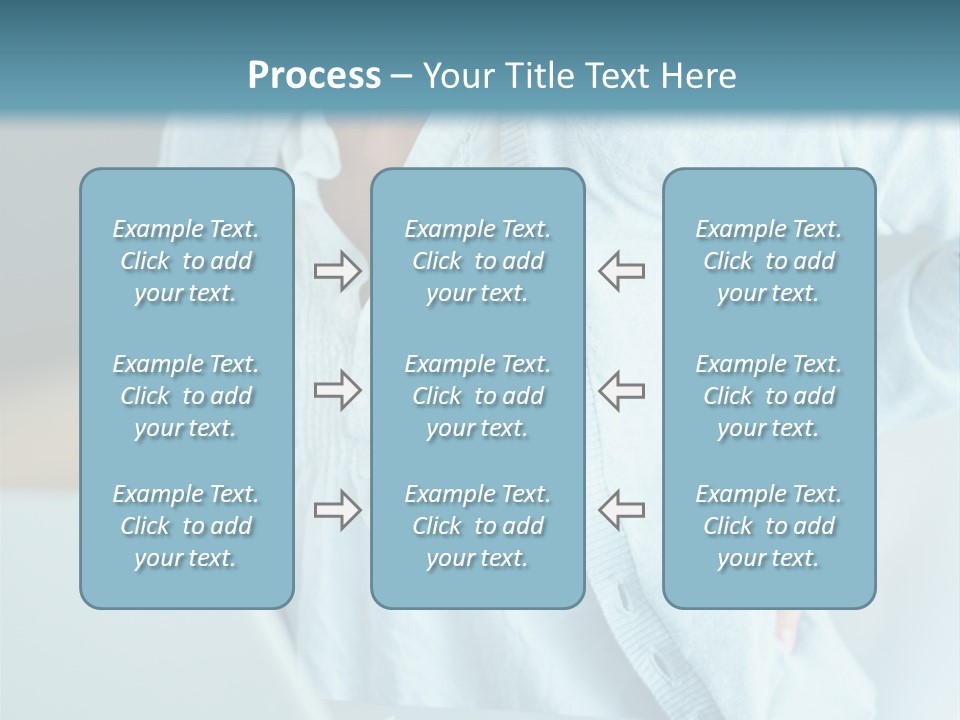 Process – Your Title Text Here

Example Text. Click to add your text.

Example Text. Click to add your text.

Example Text. Click to add your text.

Example Text. Click to add your text.

Example Text. Click to add your text.

Example Text. Click to add your text.

Example Text. Click to add your text.

Example Text. Click to add your text.

Example Text. Click to add your text.